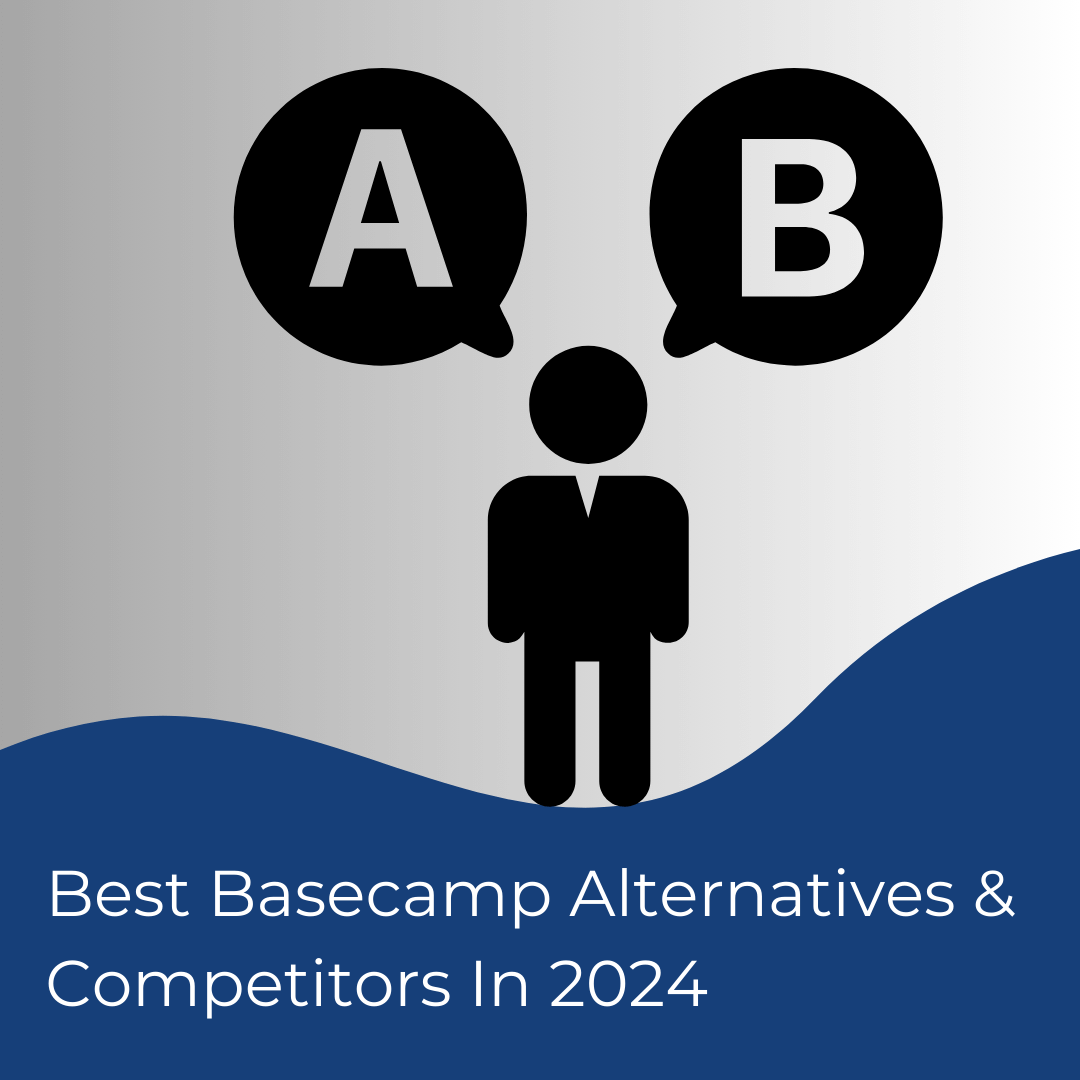 A

B

Best Basecamp Alternatives & Competitors In 2024